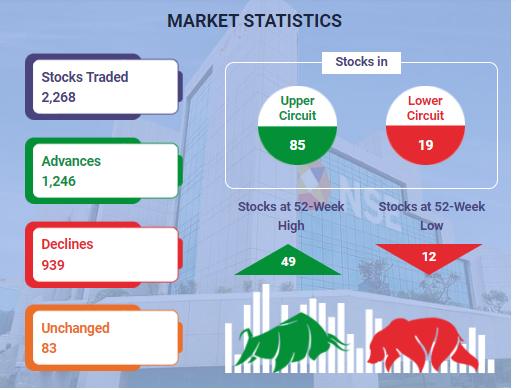 MARKET STATISTICS

Stocks Traded
2,268

Advances
1,246

Declines
939

Unchanged
83

Stocks in

Upper Circuit
85

Lower Circuit
19

NSE

Stocks at 52-Week High
49

Stocks at 52-Week Low
12